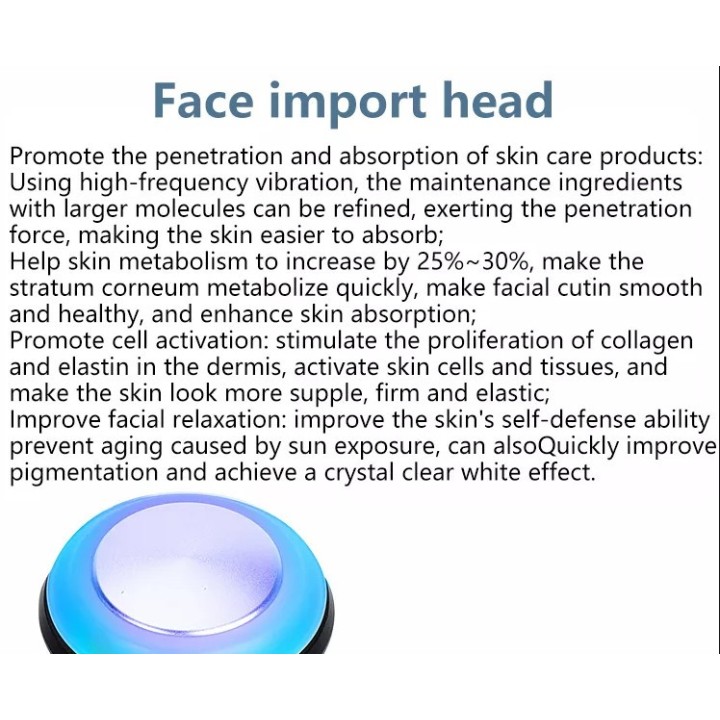 Face import head

Promote the penetration and absorption of skin care products: Using high-frequency vibration, the maintenance ingredients with larger molecules can be refined, exerting the penetration force, making the skin easier to absorb;

Help skin metabolism to increase by 25%~30%, make the stratum corneum metabolize quickly, make facial cutin smooth and healthy, and enhance skin absorption;

Promote cell activation: stimulate the proliferation of collagen and elastin in the dermis, activate skin cells and tissues, and make the skin look more supple, firm and elastic;

Improve facial relaxation: improve the skin's self-defense ability prevent aging caused by sun exposure, can alsoQuickly improve pigmentation and achieve a crystal clear white effect.